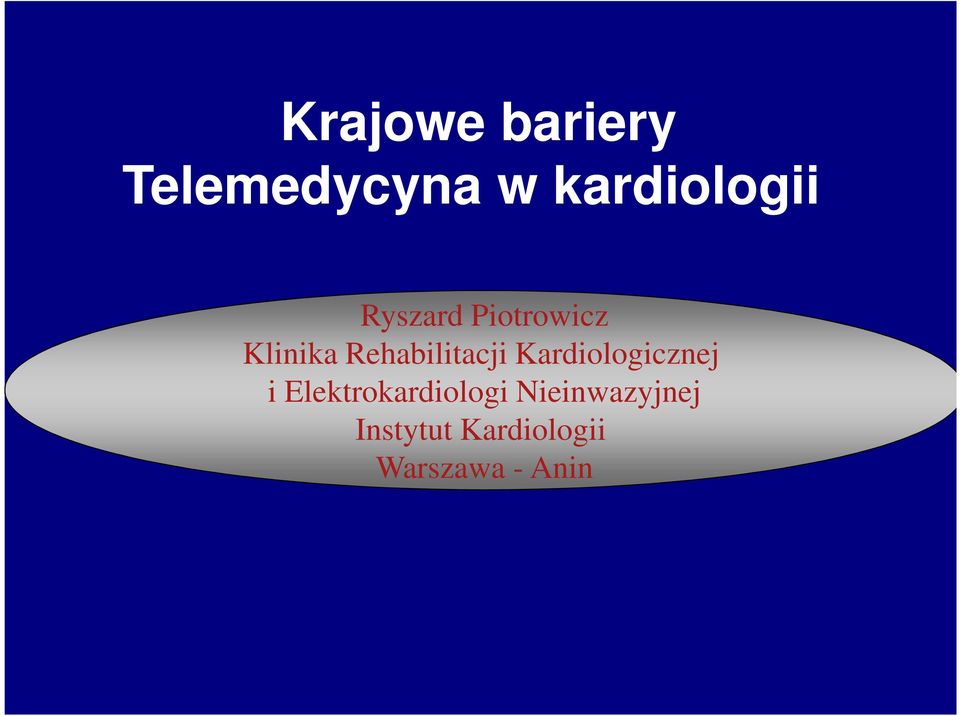 Krajowe bariery
Telemedycyna w kardiologii

Ryszard Piotrowicz
Klinika Rehabilitacji Kardiologicznej
i Elektrokardiologi Nieinwazyjnej
Instytut Kardiologii
Warszawa - Anin